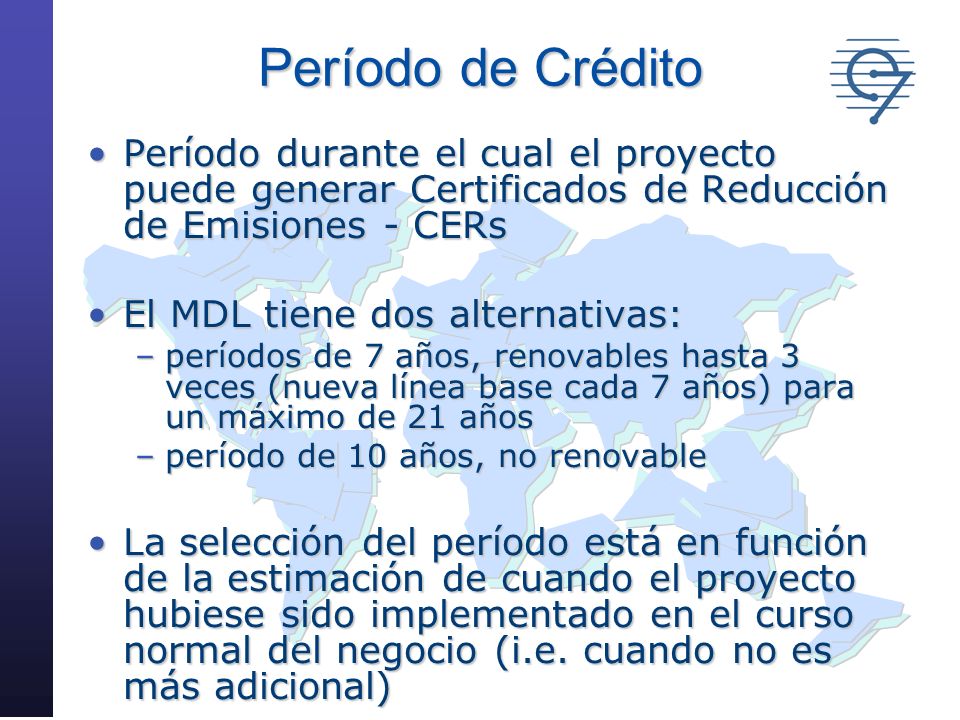 Período de Crédito

• Período durante el cual el proyecto puede generar Certificados de Reducción de Emisiones - CERs

• El MDL tiene dos alternativas:
– períodos de 7 años, renovables hasta 3 veces (nueva línea base cada 7 años) para un máximo de 21 años
– período de 10 años, no renovable

• La selección del período está en función de la estimación de cuando el proyecto hubiese sido implementado en el curso normal del negocio (i.e. cuando no es más adicional)